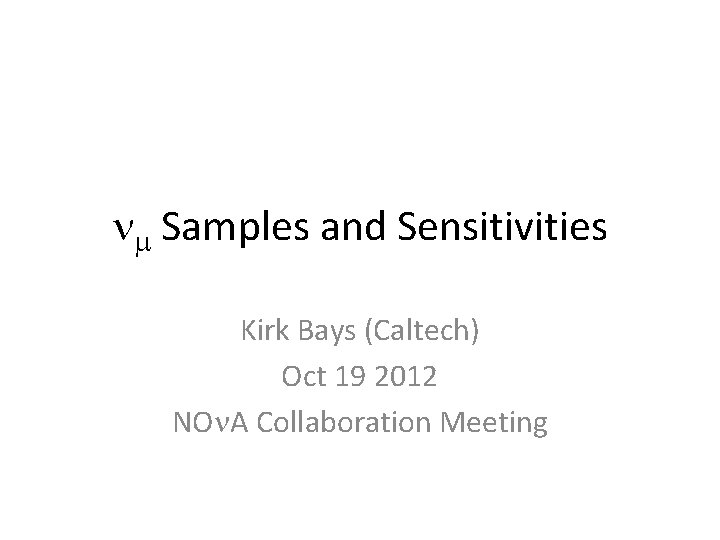 $\nu_\mu$ Samples and Sensitivities

Kirk Bays (Caltech)
Oct 19 2012
NO$\nu$A Collaboration Meeting